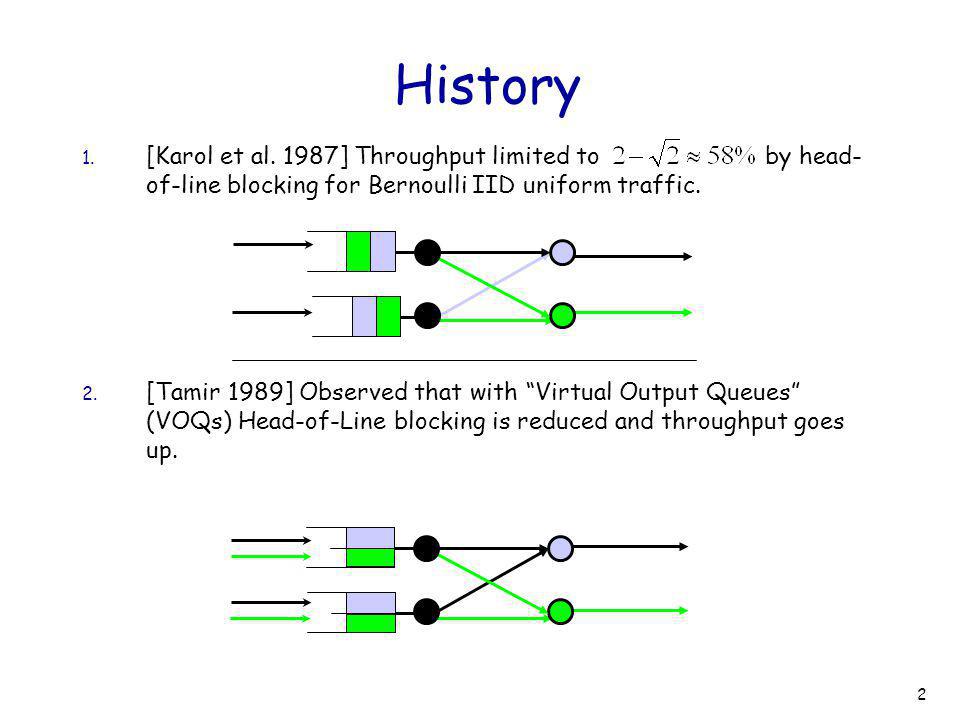 History

1. [Karol et al. 1987] Throughput limited to $2-\sqrt{2} \approx 58\%$ by head-of-line blocking for Bernoulli IID uniform traffic.

2. [Tamir 1989] Observed that with “Virtual Output Queues” (VOQs) Head-of-Line blocking is reduced and throughput goes up.

2